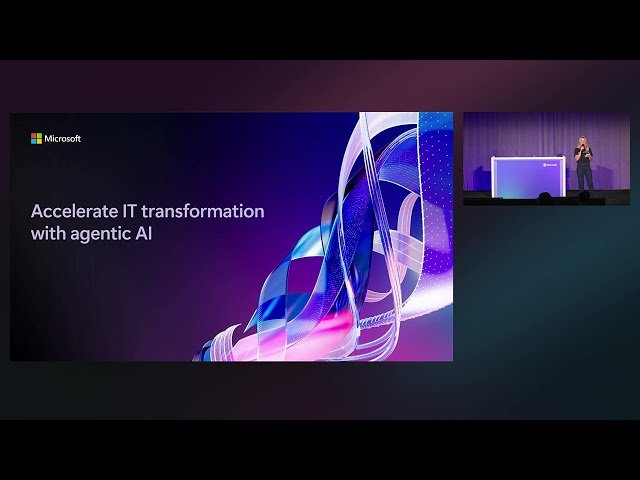 Microsoft

Accelerate IT transformation with agentic AI